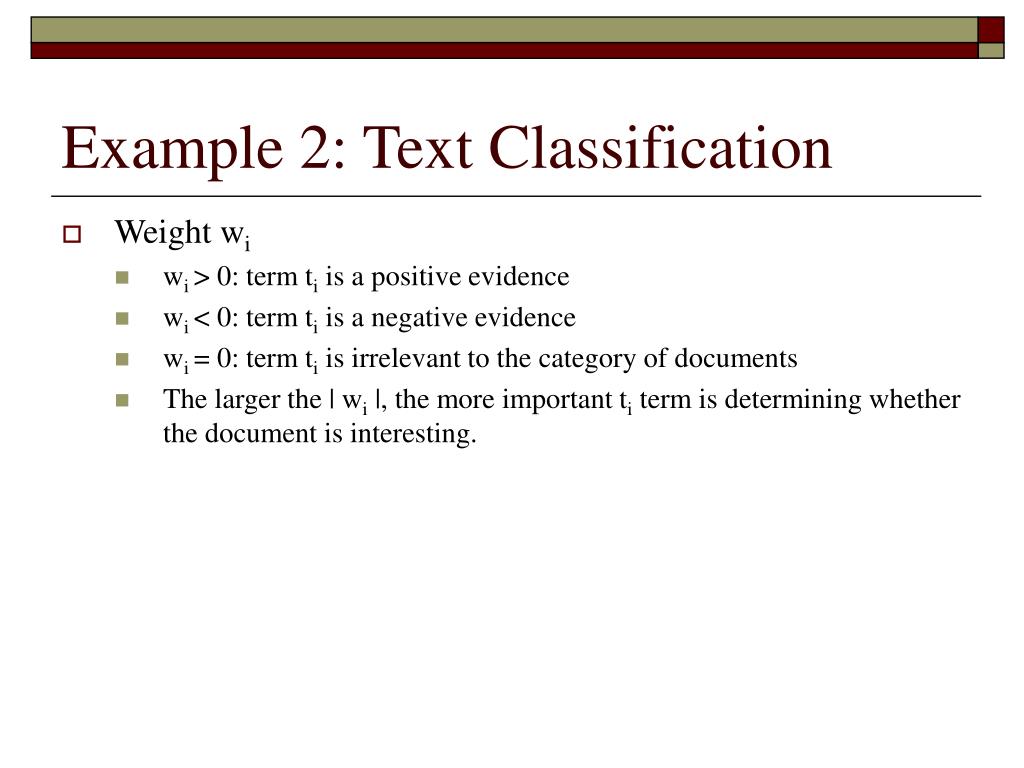 Example 2: Text Classification

Weight $w_i$

$w_i > 0$: term $t_i$ is a positive evidence

$w_i < 0$: term $t_i$ is a negative evidence

$w_i = 0$: term $t_i$ is irrelevant to the category of documents

The larger the $| w_i |$, the more important $t_i$ term is determining whether the document is interesting.